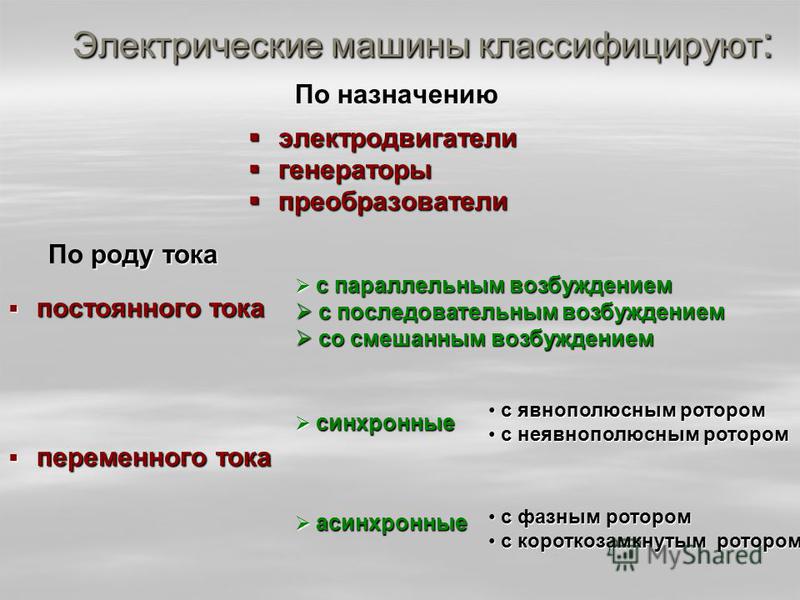 Электрические машины классифицируют:

По назначению

▪ электродвигатели
▪ генераторы
▪ преобразователи

По роду тока

▪ постоянного тока

➢ с параллельным возбуждением
➢ с последовательным возбуждением
➢ со смешанным возбуждением

▪ переменного тока

➢ синхронные
• с явнополюсным ротором
• с неявнополюсным ротором

➢ асинхронные
• с фазным ротором
• с короткозамкнутым ротором

MyShared